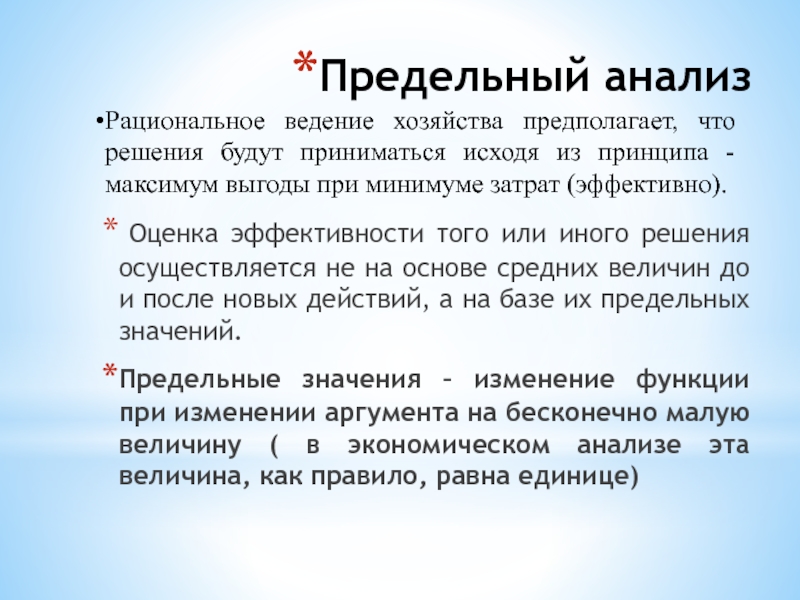 *Предельный анализ

•Рациональное ведение хозяйства предполагает, что решения будут приниматься исходя из принципа - максимум выгоды при минимуме затрат (эффективно).

* Оценка эффективности того или иного решения осуществляется не на основе средних величин до и после новых действий, а на базе их предельных значений.

*Предельные значения – изменение функции при изменении аргумента на бесконечно малую величину ( в экономическом анализе эта величина, как правило, равна единице)